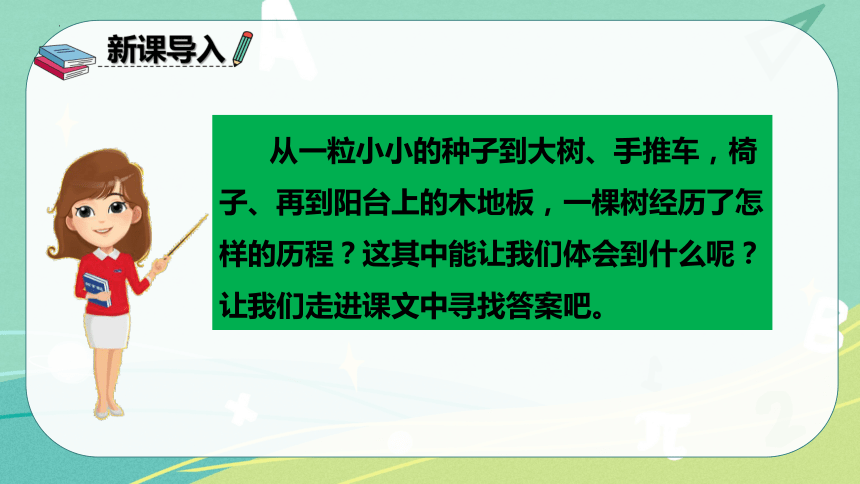 新课导入

从一粒小小的种子到大树、手推车，椅子、再到阳台上的木地板，一棵树经历了怎样的历程？这其中能让我们体会到什么呢？让我们走进课文中寻找答案吧。